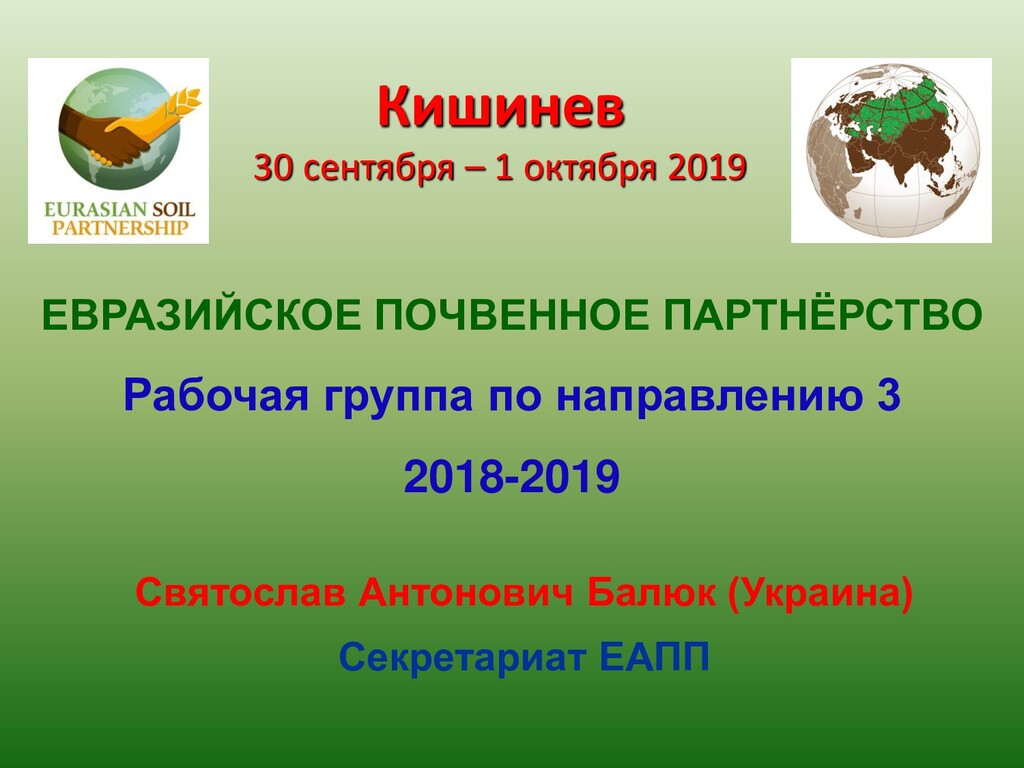 EURASIAN SOIL PARTNERSHIP

Кишинев

30 сентября – 1 октября 2019

ЕВРАЗИЙСКОЕ ПОЧВЕННОЕ ПАРТНЁРСТВО

Рабочая группа по направлению 3

2018-2019

Святослав Антонович Балюк (Украина)

Секретариат ЕАПП